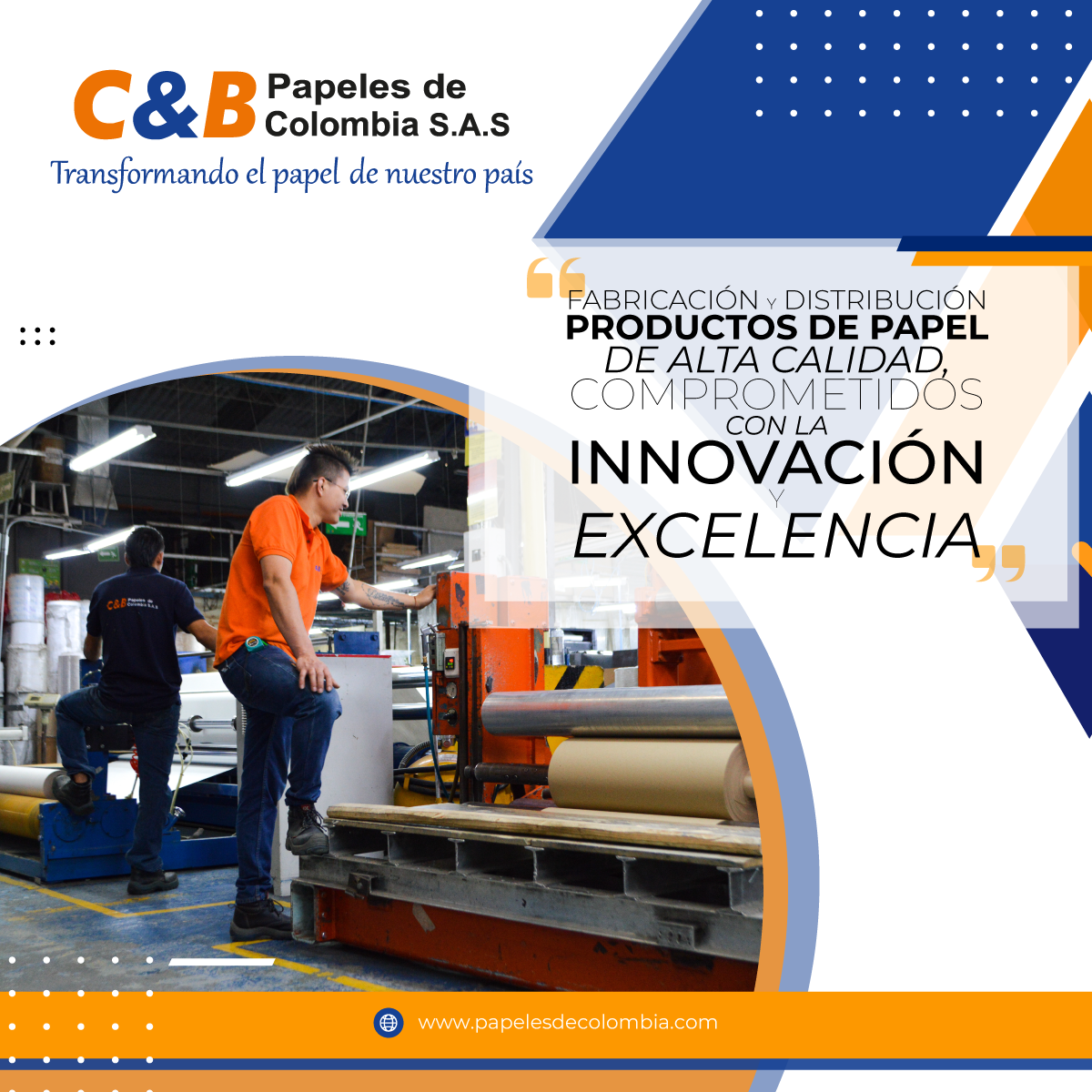 C&B Papeles de Colombia S.A.S
Transformando el papel de nuestro país

FABRICACIÓN Y DISTRIBUCIÓN
PRODUCTOS DE PAPEL
DE ALTA CALIDAD,
COMPROMETIDOS
CON LA
INNOVACIÓN
Y
EXCELENCIA

C&B Papeles de Colombia S.A.S

www.papelesdecolombia.com